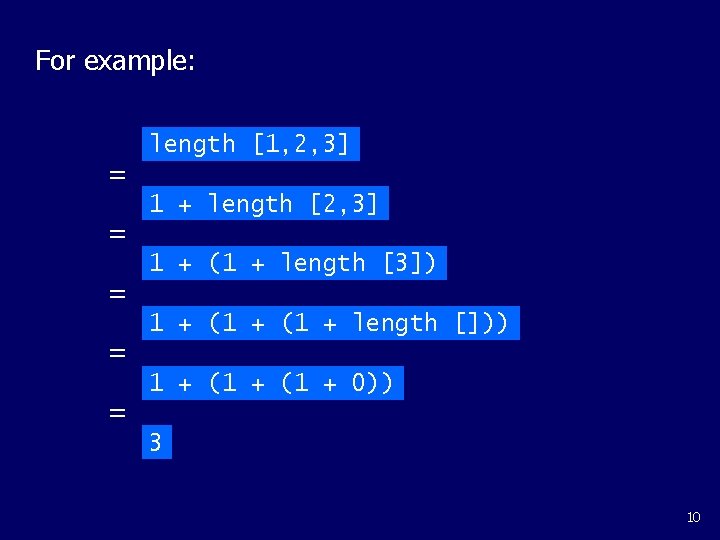 For example:

length [1,2,3]
=
1 + length [2,3]
=
1 + (1 + length [3])
=
1 + (1 + (1 + length []))
=
1 + (1 + (1 + 0))
=
3

10